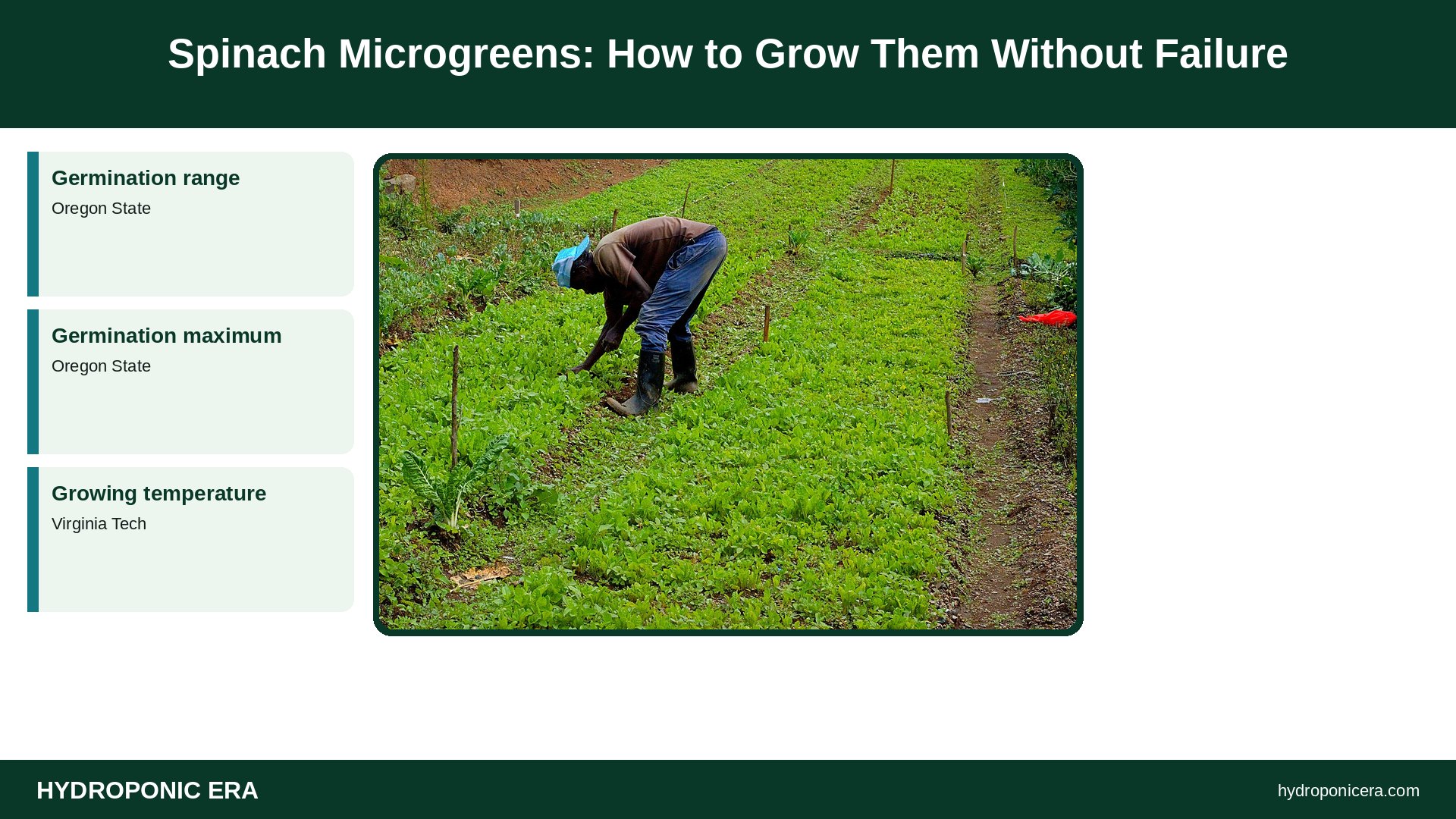 Spinach Microgreens: How to Grow Them Without Failure

Germination range
Oregon State

Germination maximum
Oregon State

Growing temperature
Virginia Tech

HYDROPONIC ERA

hydroponicera.com